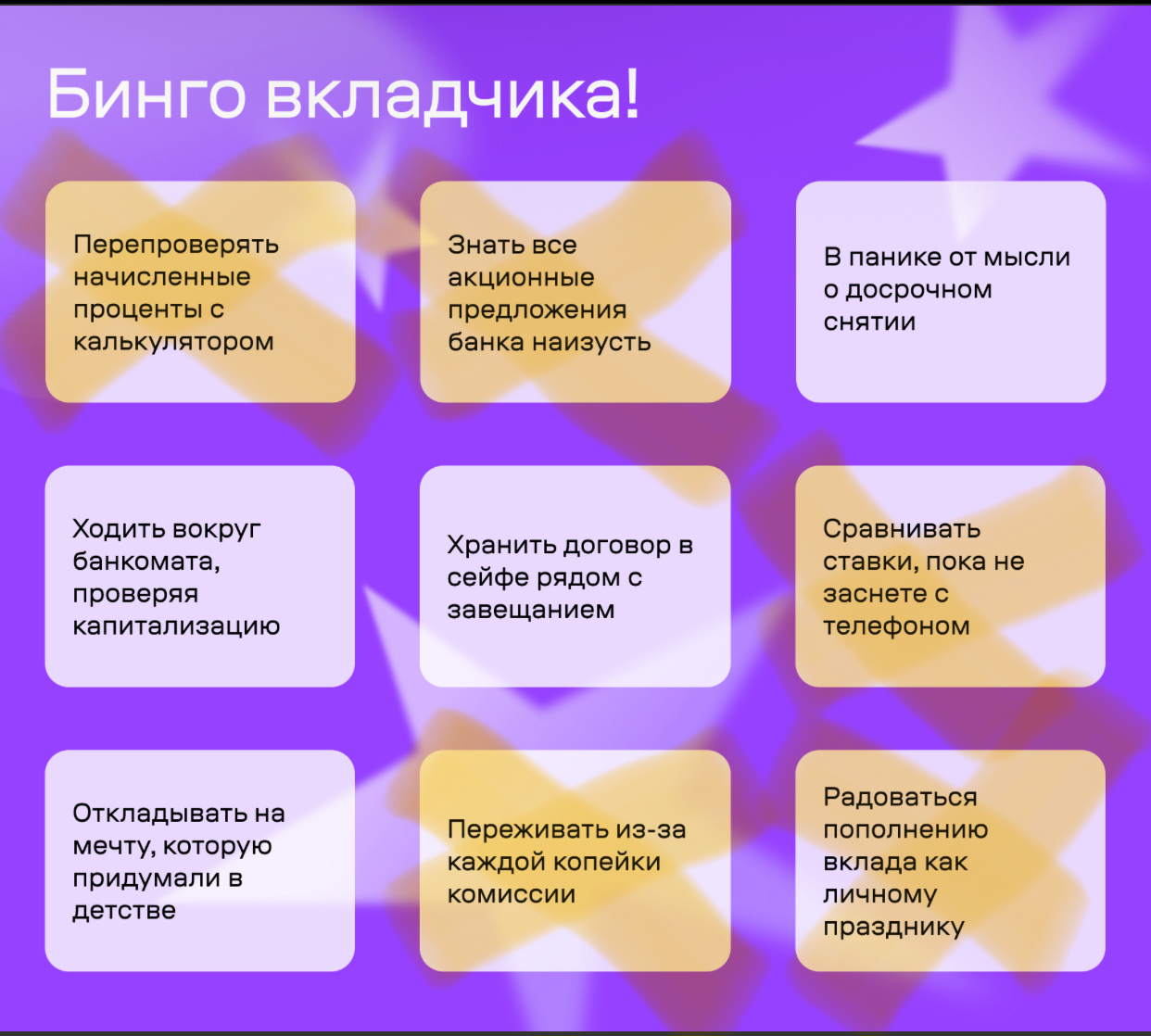 Бинго вкладчика!

Перепроверять начисленные проценты с калькулятором

Знать все акционные предложения банка наизусть

В панике от мысли о досрочном снятии

Ходить вокруг банкомата, проверяя капитализацию

Хранить договор в сейфе рядом с завещанием

Сравнивать ставки, пока не заснете с телефоном

Откладывать на мечту, которую придумали в детстве

Переживать из-за каждой копейки комиссии

Радоваться пополнению вклада как личному празднику